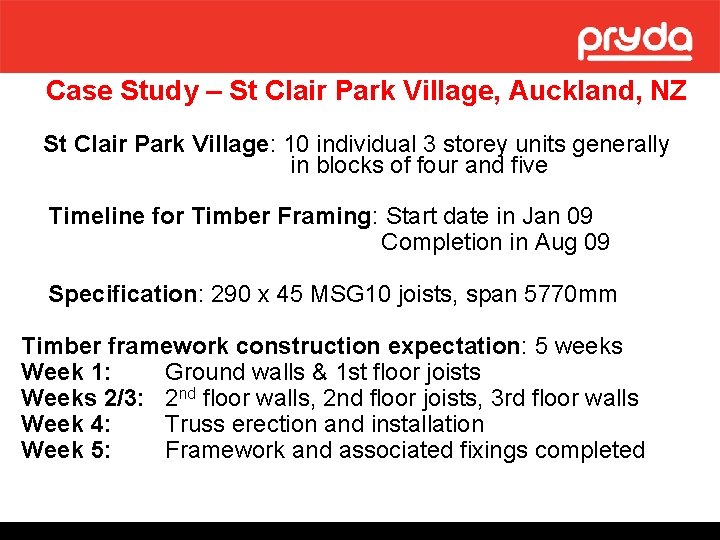 pryda

Case Study – St Clair Park Village, Auckland, NZ

St Clair Park Village: 10 individual 3 storey units generally in blocks of four and five

Timeline for Timber Framing: Start date in Jan 09
Completion in Aug 09

Specification: 290 x 45 MSG10 joists, span 5770mm

Timber framework construction expectation: 5 weeks
Week 1: Ground walls & 1st floor joists
Weeks 2/3: 2$^{nd}$ floor walls, 2nd floor joists, 3rd floor walls
Week 4: Truss erection and installation
Week 5: Framework and associated fixings completed